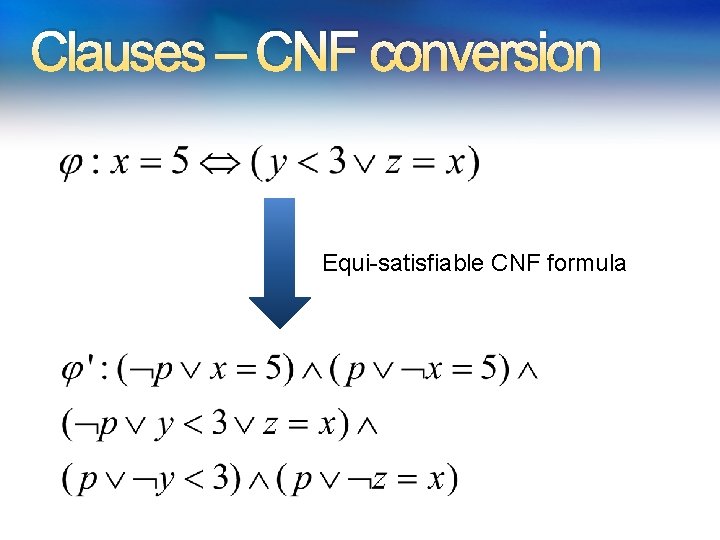 Clauses – CNF conversion

$\varphi : x = 5 \Leftrightarrow (y < 3 \vee z = x)$

Equi-satisfiable CNF formula

$\varphi' : (\neg p \vee x = 5) \wedge (p \vee \neg x = 5) \wedge$

$(\neg p \vee y < 3 \vee z = x) \wedge$

$(p \vee \neg y < 3) \wedge (p \vee \neg z = x)$